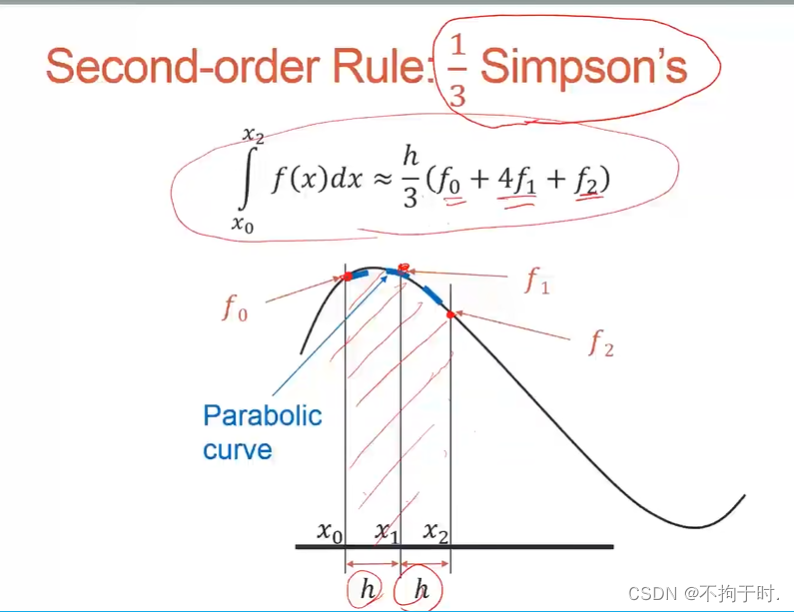 Second-order Rule: $\frac{1}{3}$ Simpson's

$\int_{x_0}^{x_2} f(x)dx \approx \frac{h}{3}(f_0 + 4f_1 + f_2)$

$f_0$

$f_1$

$f_2$

Parabolic curve

$x_0$ $x_1$ $x_2$

$h$ $h$

CSDN @不拘于时.